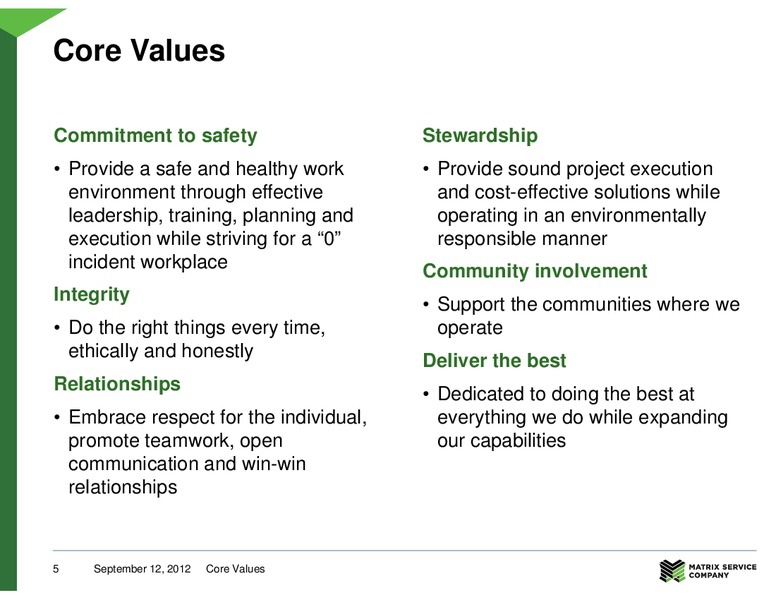 Core Values

Commitment to safety

• Provide a safe and healthy work environment through effective leadership, training, planning and execution while striving for a “0” incident workplace

Integrity

• Do the right things every time, ethically and honestly

Relationships

• Embrace respect for the individual, promote teamwork, open communication and win-win relationships

Stewardship

• Provide sound project execution and cost-effective solutions while operating in an environmentally responsible manner

Community involvement

• Support the communities where we operate

Deliver the best

• Dedicated to doing the best at everything we do while expanding our capabilities

5 September 12, 2012 Core Values

MATRIX SERVICE COMPANY